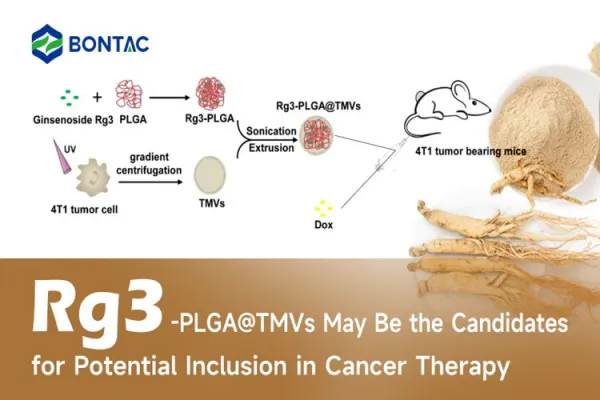 BONTAC

Ginsenoside Rg3 + PLGA

Rg3-PLGA

UV

4T1 tumor cell

gradient centrifugation

TMVs

Sonication

Extrusion

Rg3-PLGA@TMVs

Dox

4T1 tumor bearing mice

Rg3-PLGA@TMVs May Be the Candidates for Potential Inclusion in Cancer Therapy